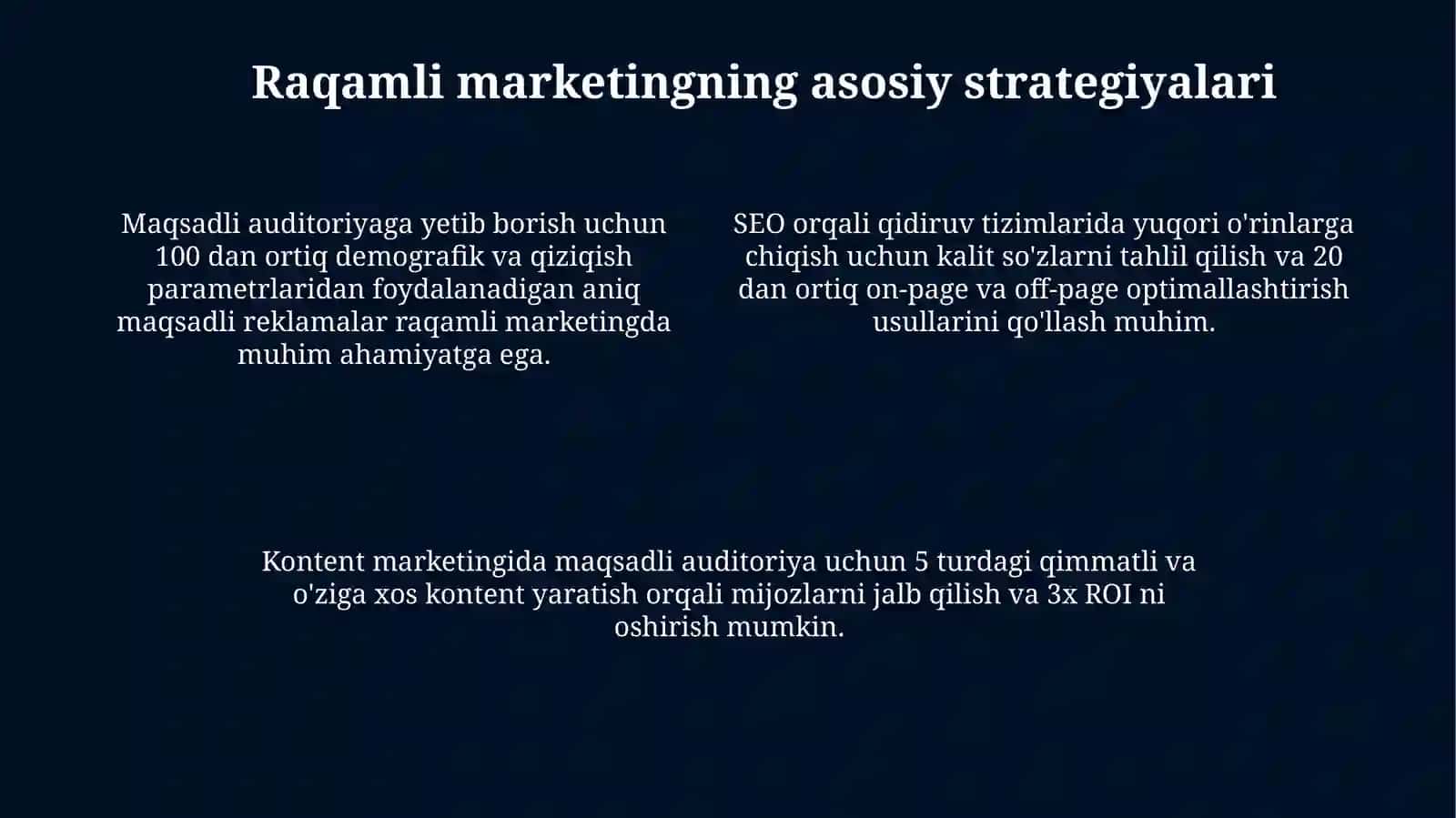 Raqamli marketingning asosiy strategiyalari

Maqsadli auditoriyaga yetib borish uchun 100 dan ortiq demografik va qiziqish parametrlaridan foydalanadigan aniq maqsadli reklamalar raqamli marketingda muhim ahamiyatga ega.

SEO orqali qidiruv tizimlarida yuqori o'rinlarga chiqish uchun kalit so'zlarni tahlil qilish va 20 dan ortiq on-page va off-page optimallashtirish usullarini qo'llash muhim.

Kontent marketingida maqsadli auditoriya uchun 5 turdagi qimmatli va o'ziga xos kontent yaratish orqali mijozlarni jalb qilish va 3x ROI ni oshirish mumkin.